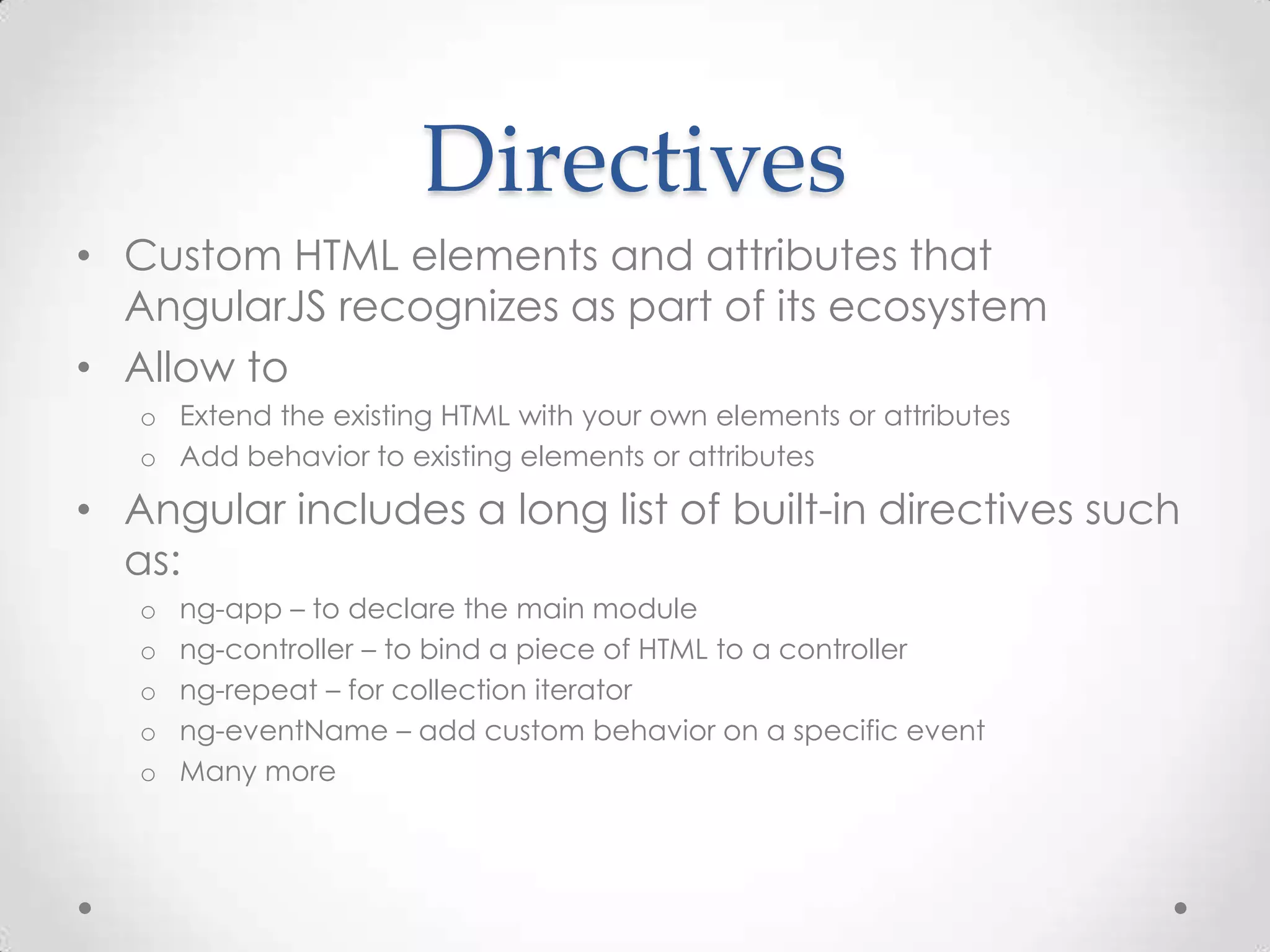 Directives

• Custom HTML elements and attributes that AngularJS recognizes as part of its ecosystem
• Allow to
  o Extend the existing HTML with your own elements or attributes
  o Add behavior to existing elements or attributes
• Angular includes a long list of built-in directives such as:
  o ng-app – to declare the main module
  o ng-controller – to bind a piece of HTML to a controller
  o ng-repeat – for collection iterator
  o ng-eventName – add custom behavior on a specific event
  o Many more